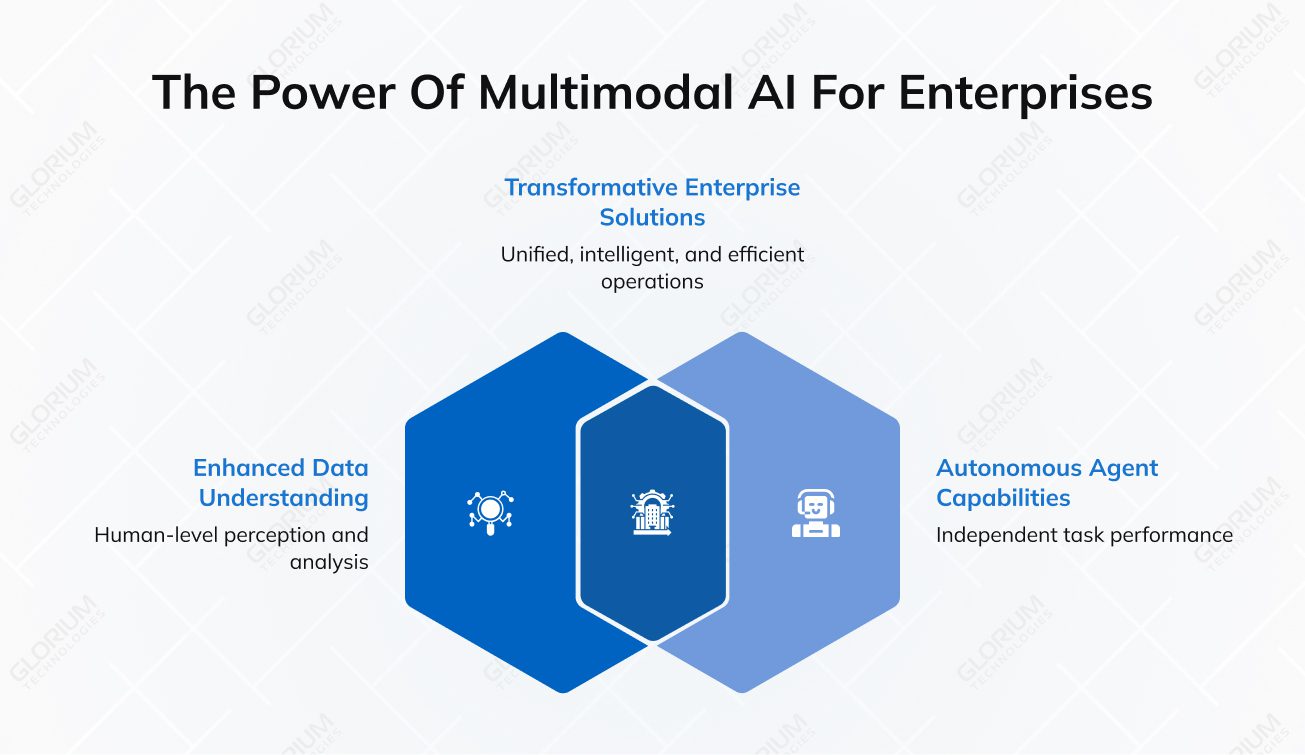 The Power Of Multimodal AI For Enterprises

Transformative Enterprise Solutions

Unified, intelligent, and efficient operations

Enhanced Data Understanding

Human-level perception and analysis

Autonomous Agent Capabilities

Independent task performance

GLORIUM TECHNOLOGIES